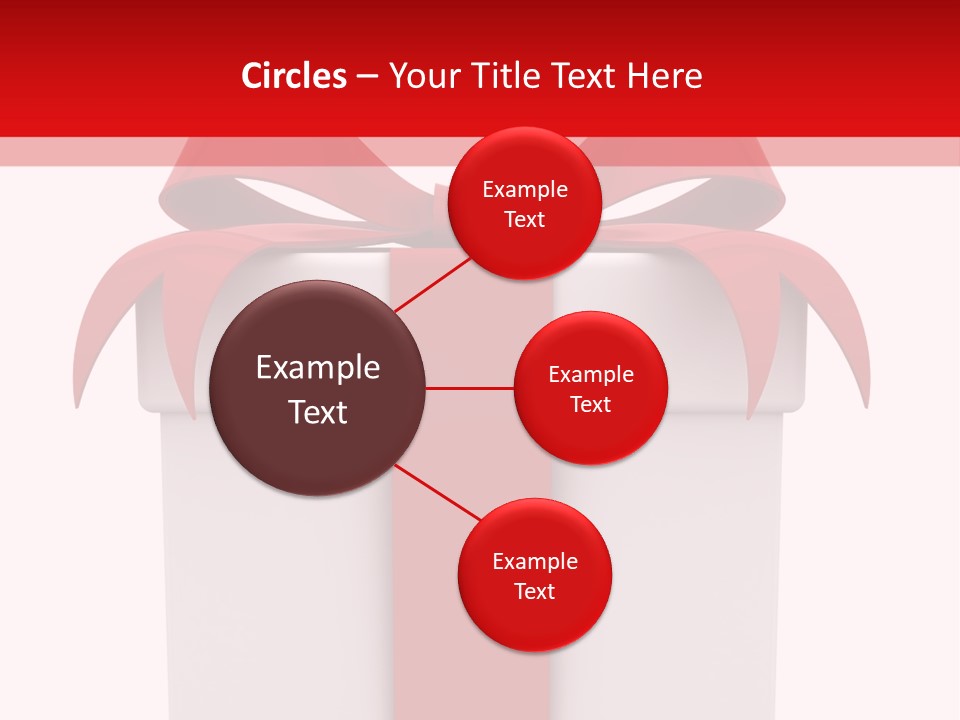 Circles – Your Title Text Here

Example Text

Example Text

Example Text

Example Text